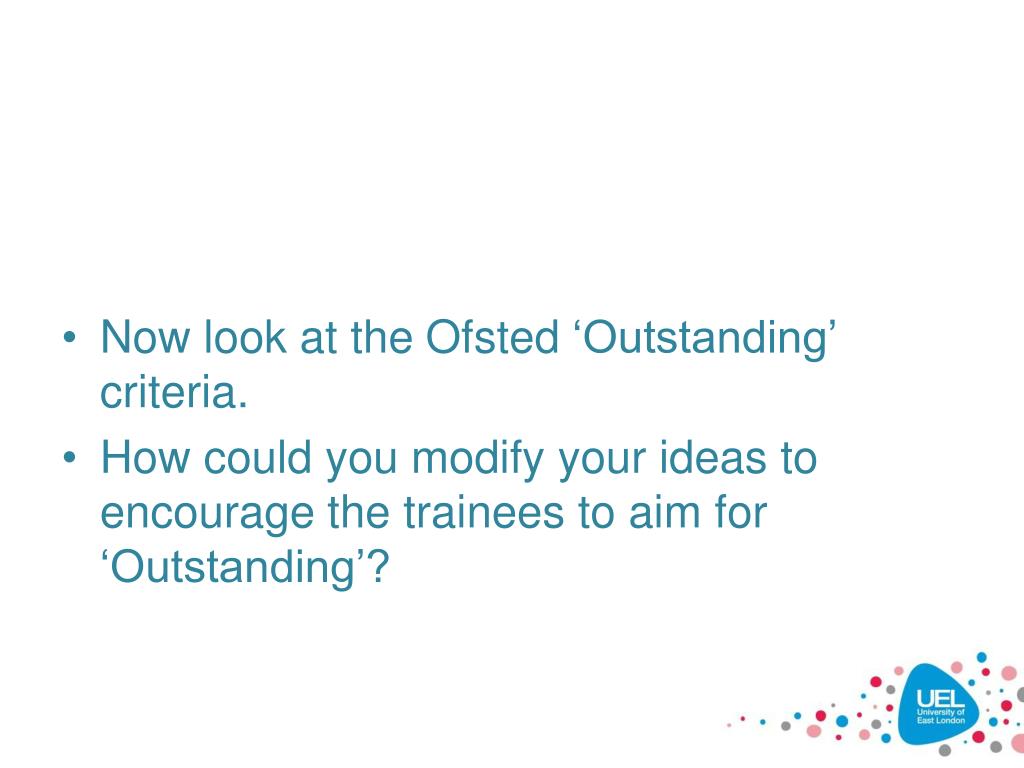 • Now look at the Ofsted ‘Outstanding’ criteria.

• How could you modify your ideas to encourage the trainees to aim for ‘Outstanding’?

UEL
University of East London